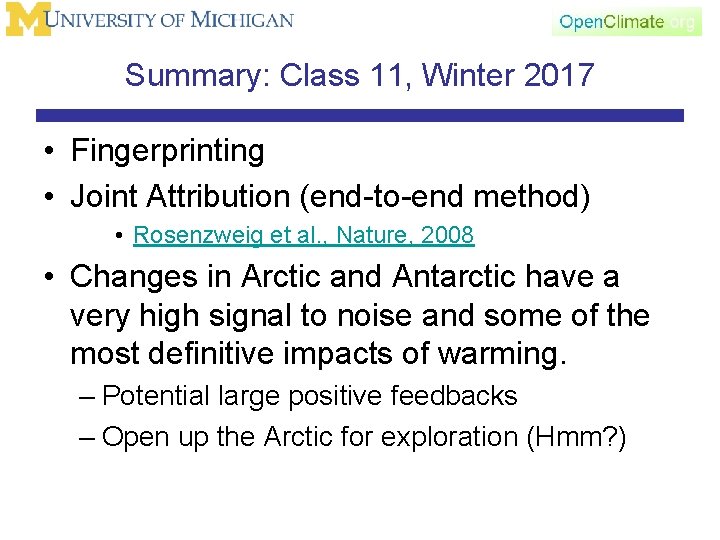 M UNIVERSITY OF MICHIGAN

OpenClimate.org

Summary: Class 11, Winter 2017

• Fingerprinting
• Joint Attribution (end-to-end method)
 • Rosenzweig et al., Nature, 2008
• Changes in Arctic and Antarctic have a very high signal to noise and some of the most definitive impacts of warming.
 – Potential large positive feedbacks
 – Open up the Arctic for exploration (Hmm?)